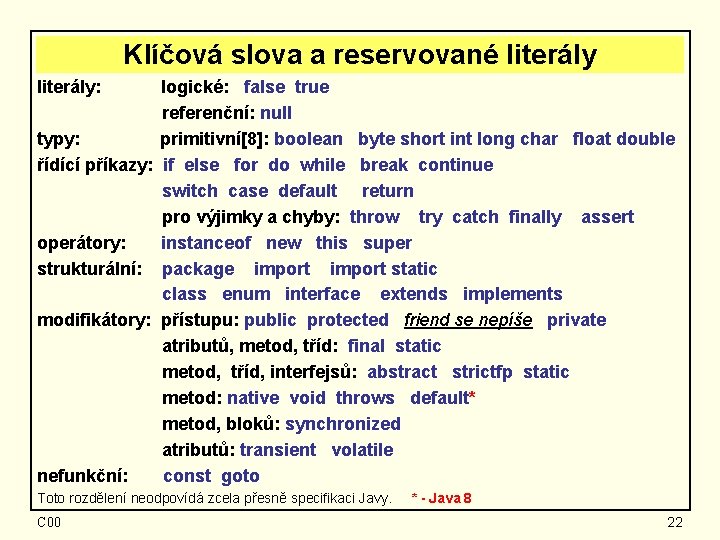 Klíčová slova a reservované literály

literály: logické: false true
referenční: null
typy: primitivní[8]: boolean byte short int long char float double
řídící příkazy: if else for do while break continue
switch case default return
pro výjimky a chyby: throw try catch finally assert
operátory: instanceof new this super
strukturální: package import import static
class enum interface extends implements
modifikátory: přístupu: public protected friend se nepíše private
atributů, metod, tříd: final static
metod, tříd, interfejsů: abstract strictfp static
metod: native void throws default*
metod, bloků: synchronized
atributů: transient volatile
nefunkční: const goto
Toto rozdělení neodpovídá zcela přesně specifikaci Javy. * - Java 8

C00

22